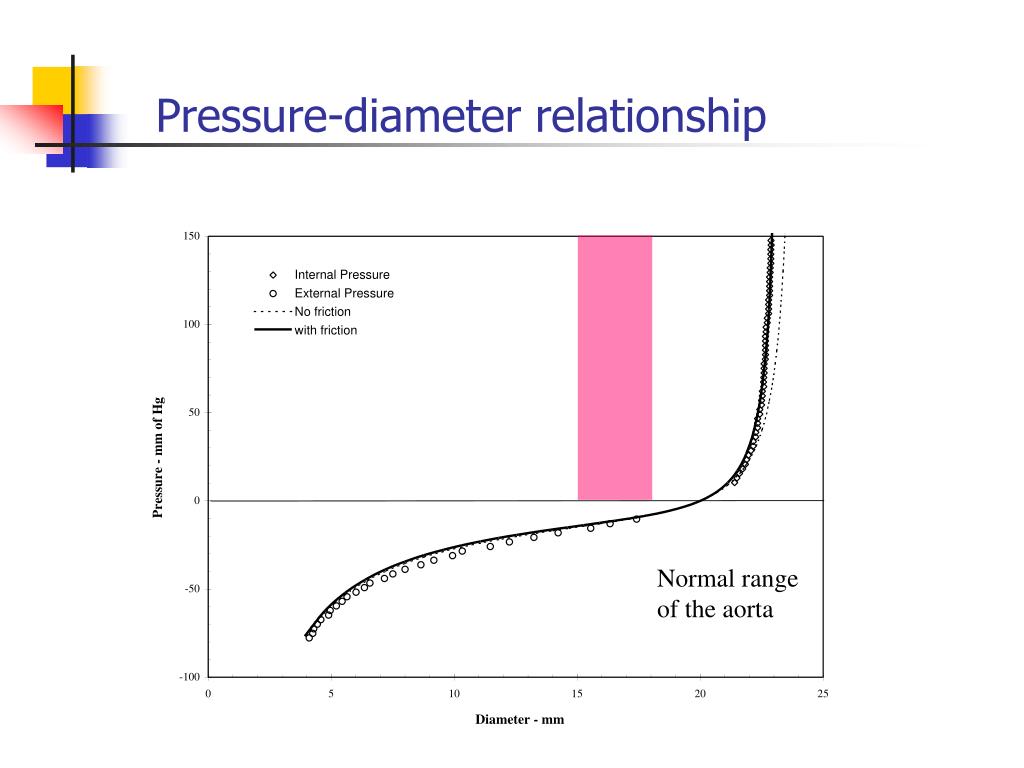 Pressure-diameter relationship

150
100
50
0
-50
-100

Pressure - mm of Hg

Internal Pressure
External Pressure
No friction
with friction

Normal range of the aorta

0
5
10
15
20
25

Diameter - mm